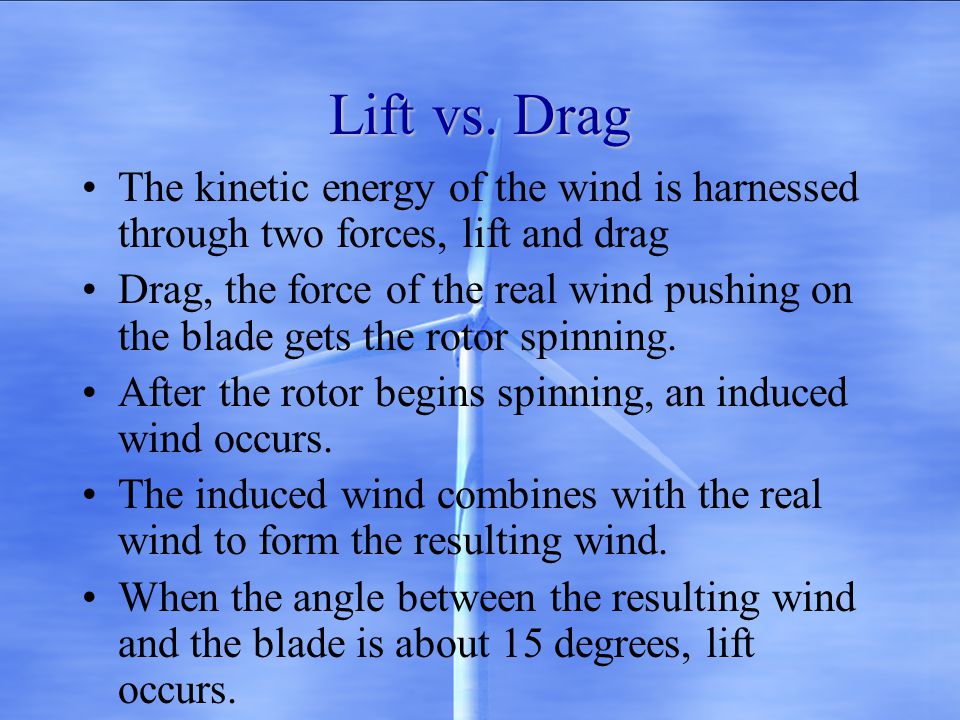 Lift vs. Drag

• The kinetic energy of the wind is harnessed through two forces, lift and drag

• Drag, the force of the real wind pushing on the blade gets the rotor spinning.

• After the rotor begins spinning, an induced wind occurs.

• The induced wind combines with the real wind to form the resulting wind.

• When the angle between the resulting wind and the blade is about 15 degrees, lift occurs.